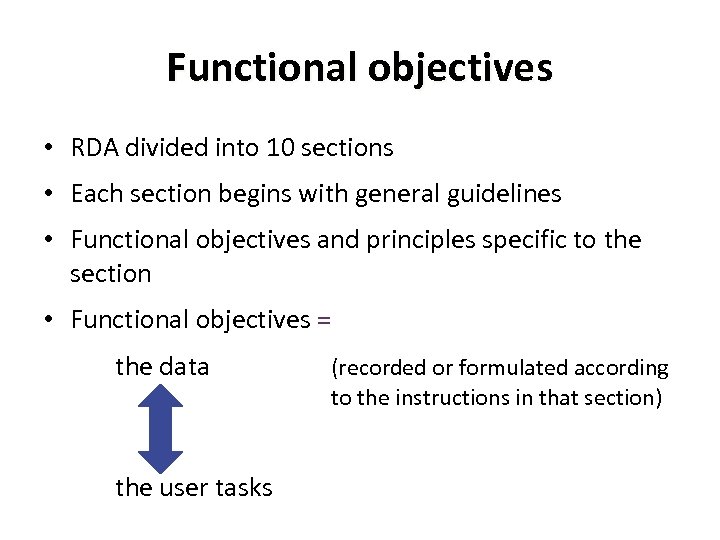 Functional objectives

• RDA divided into 10 sections
• Each section begins with general guidelines
• Functional objectives and principles specific to the section
• Functional objectives =

the data

(recorded or formulated according to the instructions in that section)

the user tasks